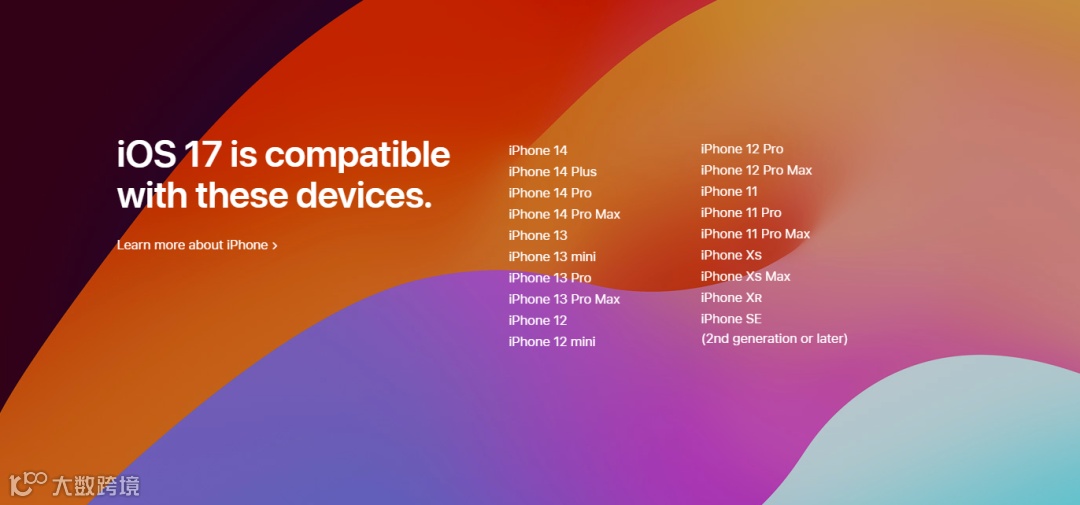 iOS 17 is compatible with these devices.

Learn more about iPhone ›

iPhone 14
iPhone 14 Plus
iPhone 14 Pro
iPhone 14 Pro Max
iPhone 13
iPhone 13 mini
iPhone 13 Pro
iPhone 13 Pro Max
iPhone 12
iPhone 12 mini

iPhone 12 Pro
iPhone 12 Pro Max
iPhone 11
iPhone 11 Pro
iPhone 11 Pro Max
iPhone Xs
iPhone Xs Max
iPhone XR
iPhone SE
(2nd generation or later)

大数跨境